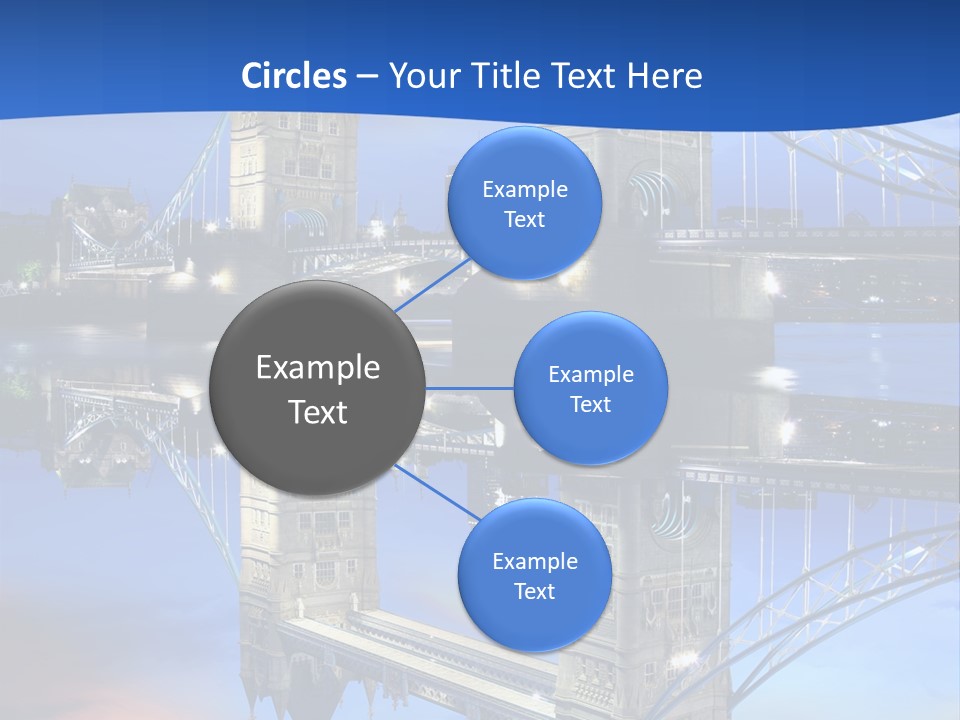 Circles – Your Title Text Here

Example Text

Example Text

Example Text

Example Text